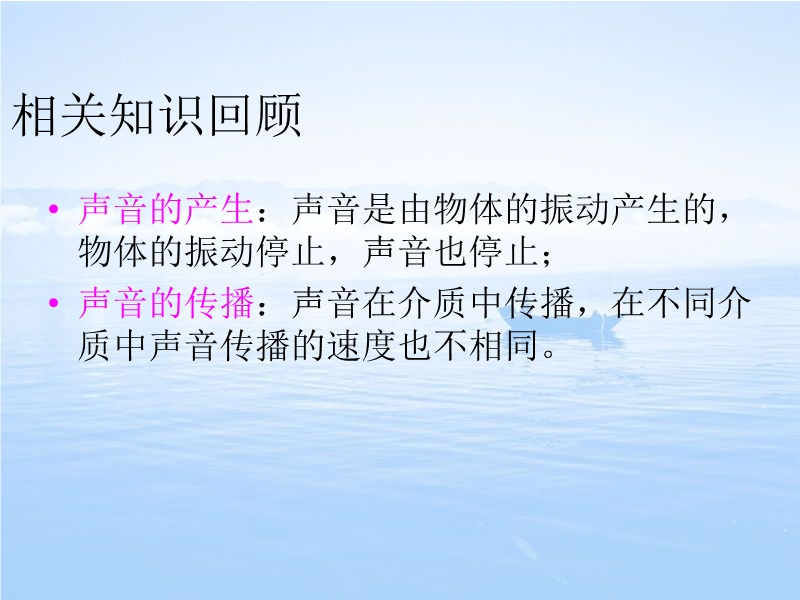 相关知识回顾

• 声音的产生：声音是由物体的振动产生的，物体的振动停止，声音也停止；

• 声音的传播：声音在介质中传播，在不同介质中声音传播的速度也不相同。